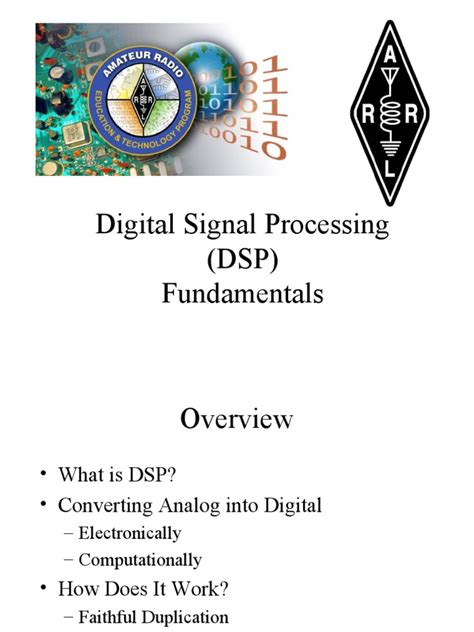 AMATEUR RADIO
EDUCATION & TECHNOLOGY PROGRAM
A R R L

00101
01101
10101
11011
10010

A R R L

Digital Signal Processing (DSP) Fundamentals

Overview

• What is DSP?
• Converting Analog into Digital
– Electronically
– Computationally
• How Does It Work?
– Faithful Duplication